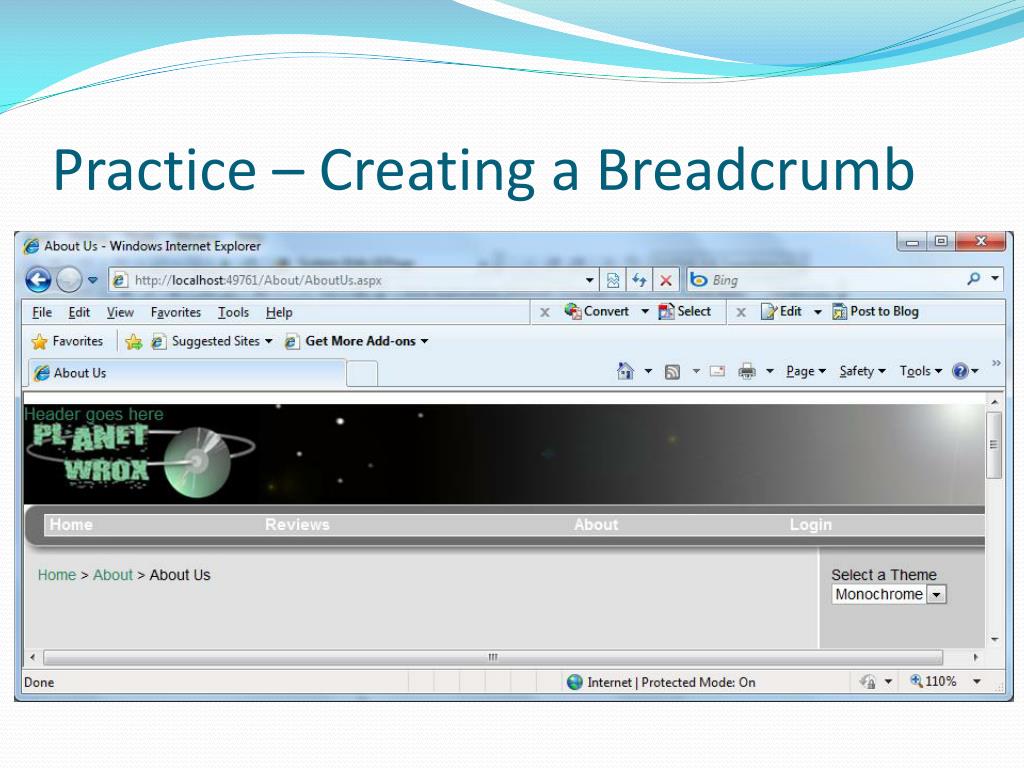 Practice – Creating a Breadcrumb

About Us - Windows Internet Explorer

http://localhost:49761/About/AboutUs.aspx

Bing

File Edit View Favorites Tools Help

Convert Select Edit Post to Blog

Favorites Suggested Sites Get More Add-ons

About Us

Page Safety Tools

Header goes here

PLANET WROX

Home Reviews About Login

Home > About > About Us

Select a Theme

Monochrome

Done

Internet | Protected Mode: On

110%